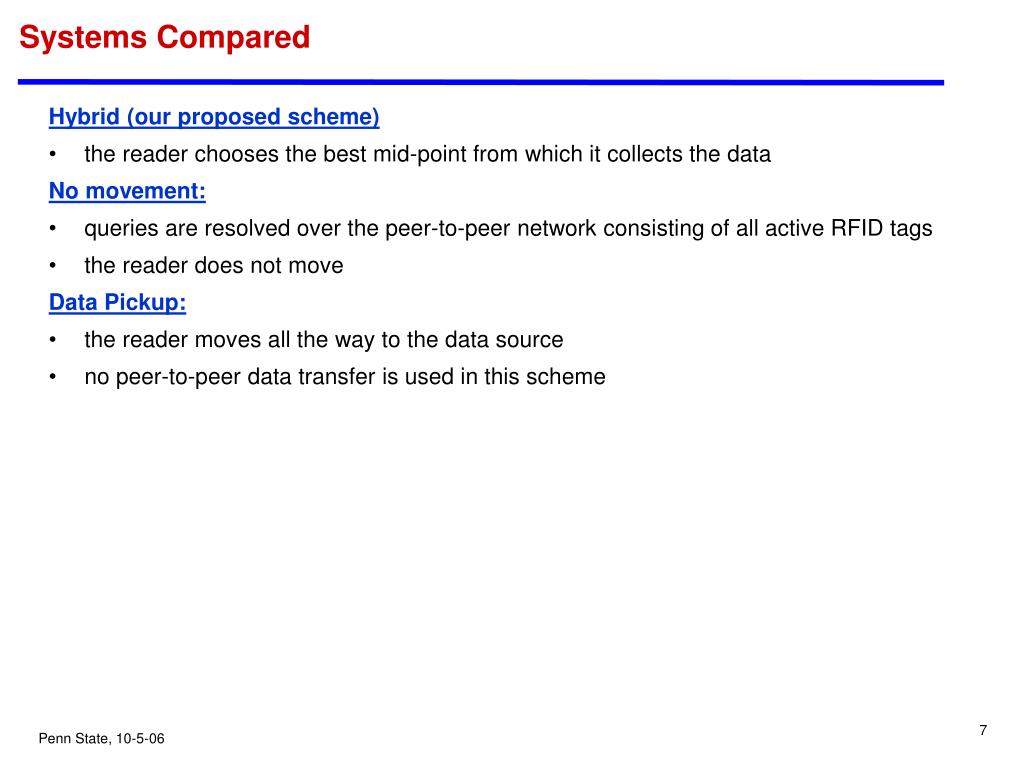 Systems Compared

Hybrid (our proposed scheme)

• the reader chooses the best mid-point from which it collects the data

No movement:

• queries are resolved over the peer-to-peer network consisting of all active RFID tags
• the reader does not move

Data Pickup:

• the reader moves all the way to the data source
• no peer-to-peer data transfer is used in this scheme

Penn State, 10-5-06

7